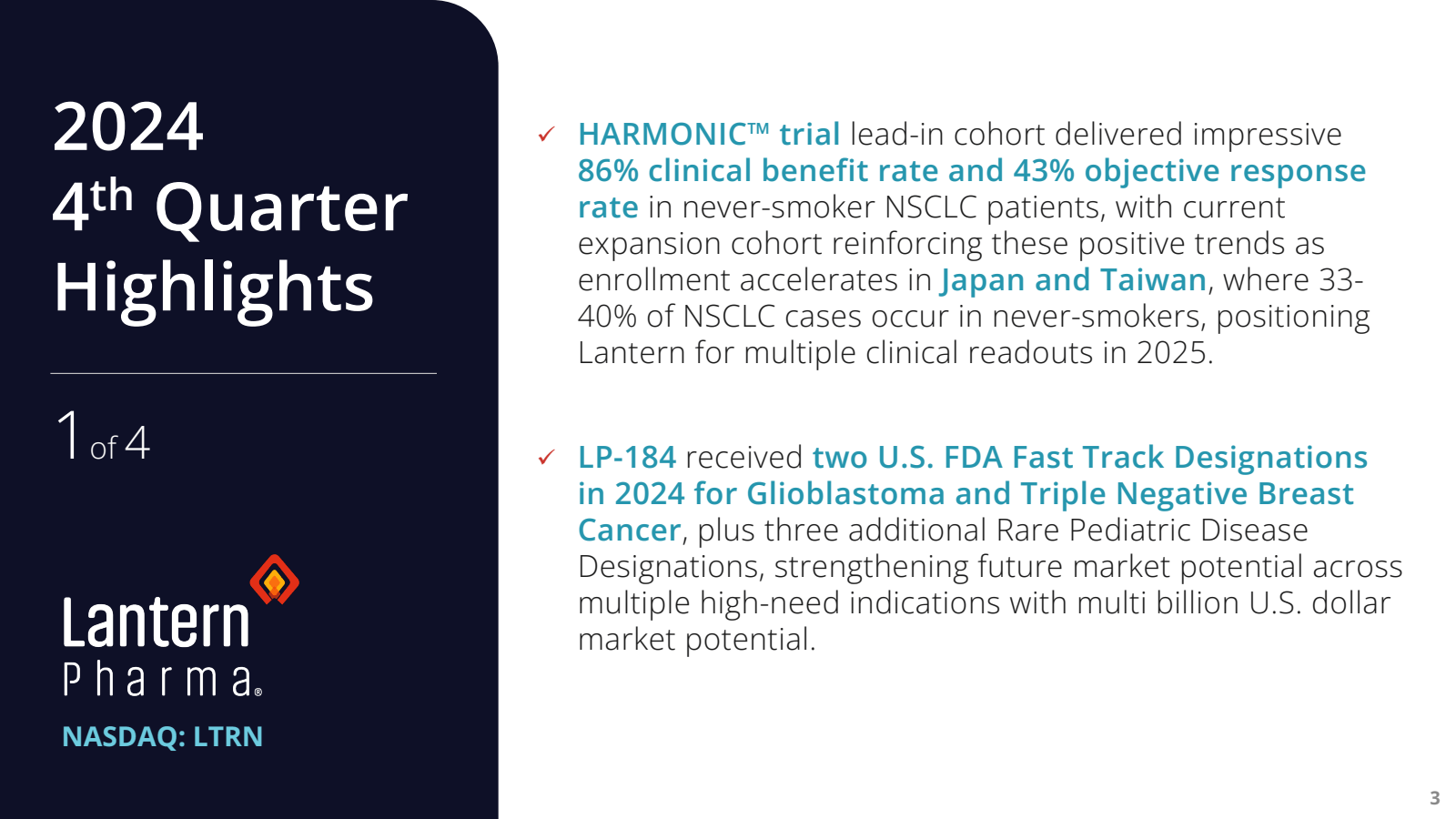 2024
4th Quarter Highlights

1 of 4

Lantern Pharma®

NASDAQ: LTRN

✓ HARMONIC™ trial lead-in cohort delivered impressive 86% clinical benefit rate and 43% objective response rate in never-smoker NSCLC patients, with current expansion cohort reinforcing these positive trends as enrollment accelerates in Japan and Taiwan, where 33-40% of NSCLC cases occur in never-smokers, positioning Lantern for multiple clinical readouts in 2025.

✓ LP-184 received two U.S. FDA Fast Track Designations in 2024 for Glioblastoma and Triple Negative Breast Cancer, plus three additional Rare Pediatric Disease Designations, strengthening future market potential across multiple high-need indications with multi billion U.S. dollar market potential.

3